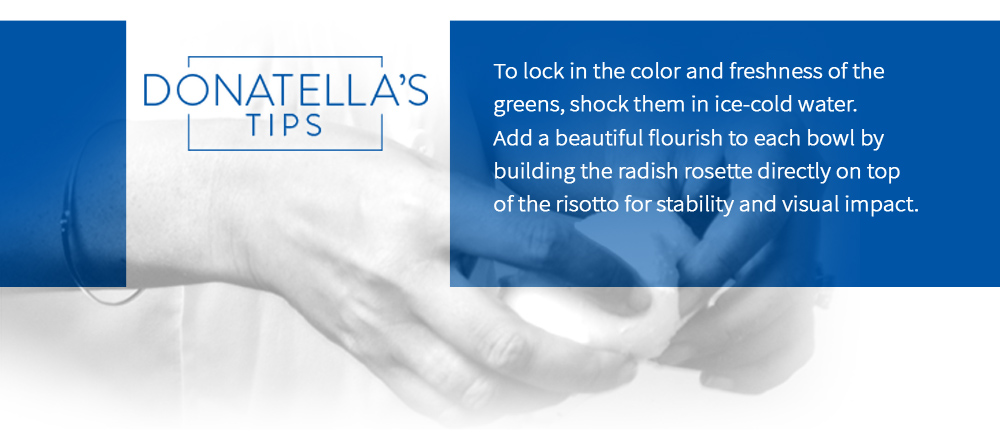 DONATELLA'S
TIPS

To lock in the color and freshness of the greens, shock them in ice-cold water. Add a beautiful flourish to each bowl by building the radish rosette directly on top of the risotto for stability and visual impact.